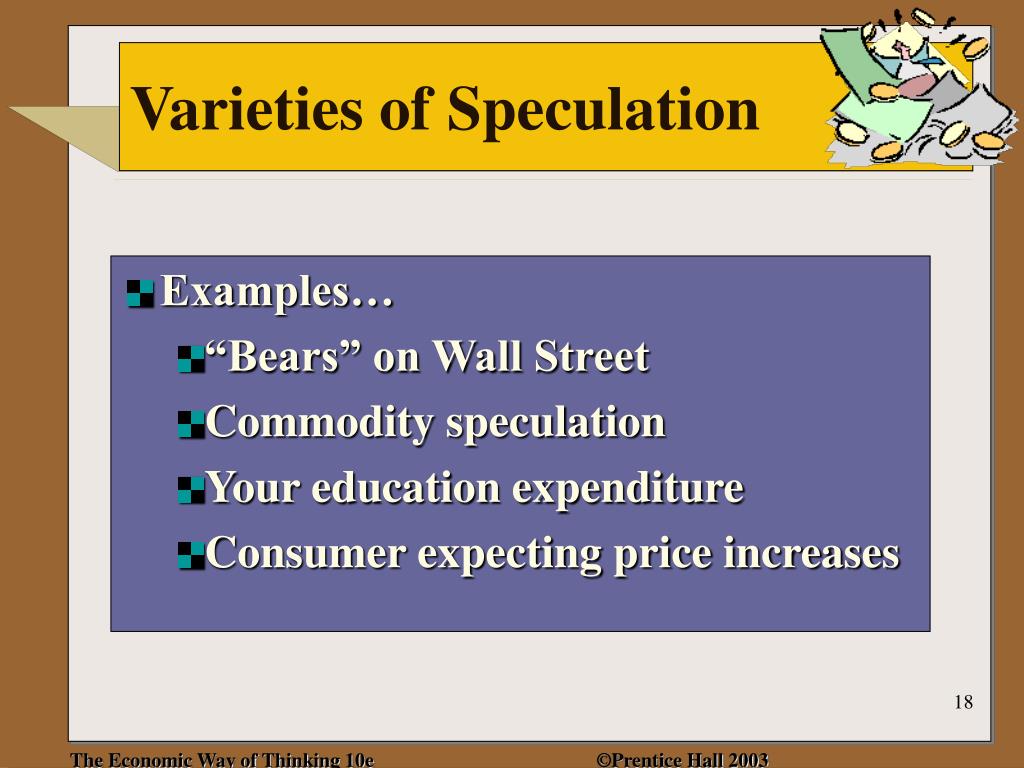 Varieties of Speculation

Examples…

“Bears” on Wall Street

Commodity speculation

Your education expenditure

Consumer expecting price increases

18

The Economic Way of Thinking 10e

©Prentice Hall 2003